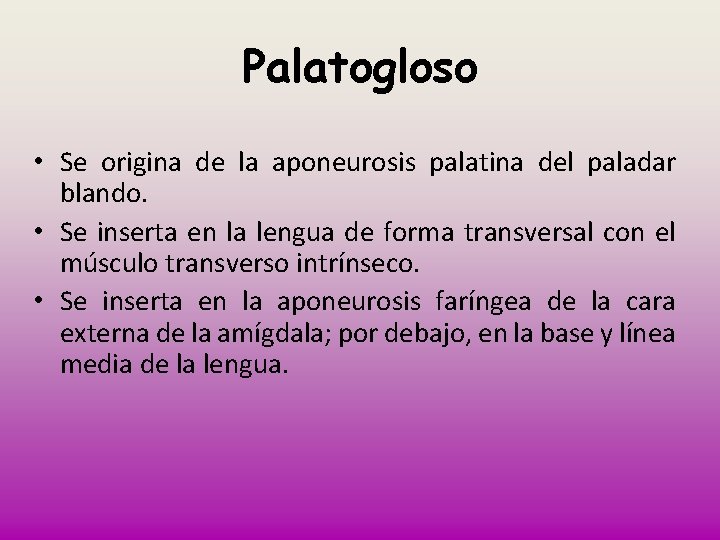 Palatogloso

• Se origina de la aponeurosis palatina del paladar blando.
• Se inserta en la lengua de forma transversal con el músculo transverso intrínseco.
• Se inserta en la aponeurosis faríngea de la cara externa de la amígdala; por debajo, en la base y línea media de la lengua.